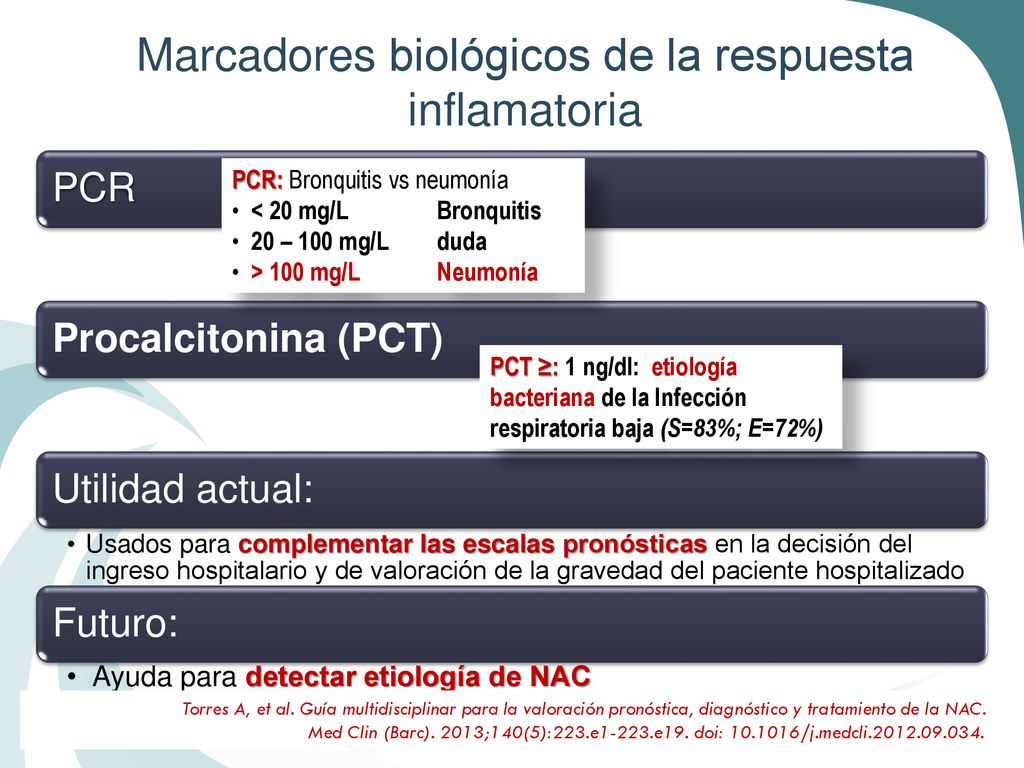 Marcadores biológicos de la respuesta inflamatoria

PCR

PCR: Bronquitis vs neumonía
• < 20 mg/L Bronquitis
• 20 – 100 mg/L duda
• > 100 mg/L Neumonía

Procalcitonina (PCT)

PCT ≥: 1 ng/dl: etiología bacteriana de la Infección respiratoria baja (S=83%; E=72%)

Utilidad actual:

• Usados para complementar las escalas pronósticas en la decisión del ingreso hospitalario y de valoración de la gravedad del paciente hospitalizado

Futuro:

• Ayuda para detectar etiología de NAC

Torres A, et al. Guía multidisciplinar para la valoración pronóstica, diagnóstico y tratamiento de la NAC. Med Clin (Barc). 2013;140(5):223.e1-223.e19. doi: 10.1016/j.medcli.2012.09.034.